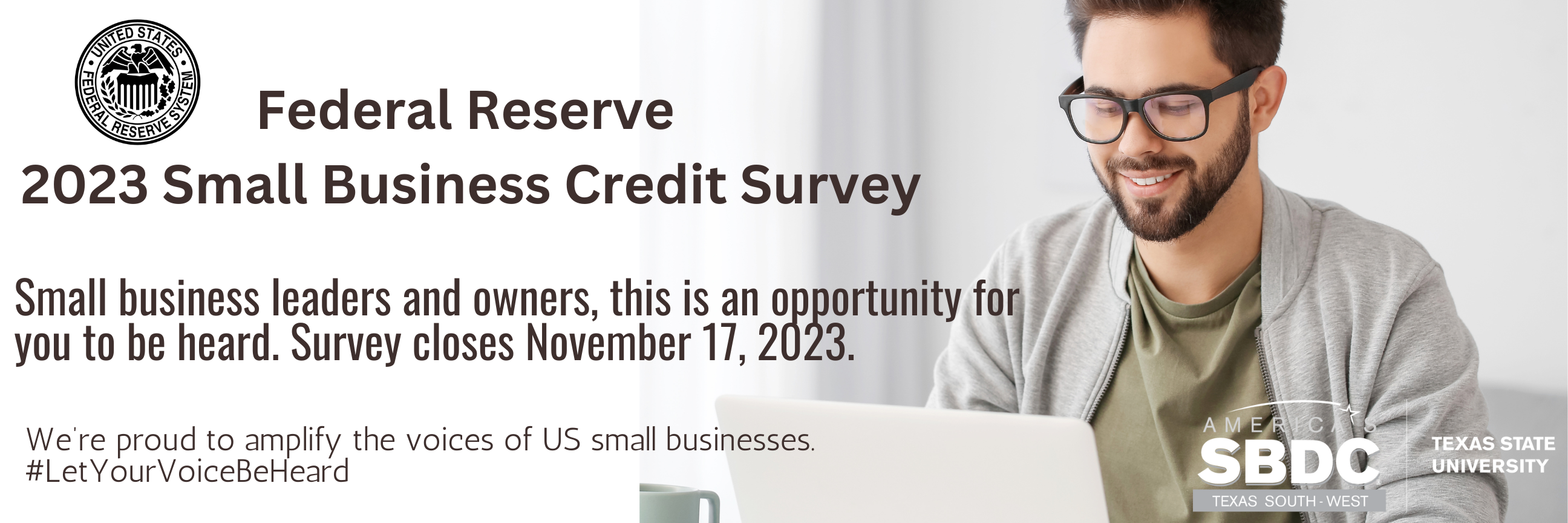 UNITED STATES FEDERAL RESERVE SYSTEM

Federal Reserve
2023 Small Business Credit Survey

Small business leaders and owners, this is an opportunity for you to be heard. Survey closes November 17, 2023.

We're proud to amplify the voices of US small businesses.
#LetYourVoiceBeHeard

AMERICA'S SBDC TEXAS SOUTH-WEST

TEXAS STATE UNIVERSITY